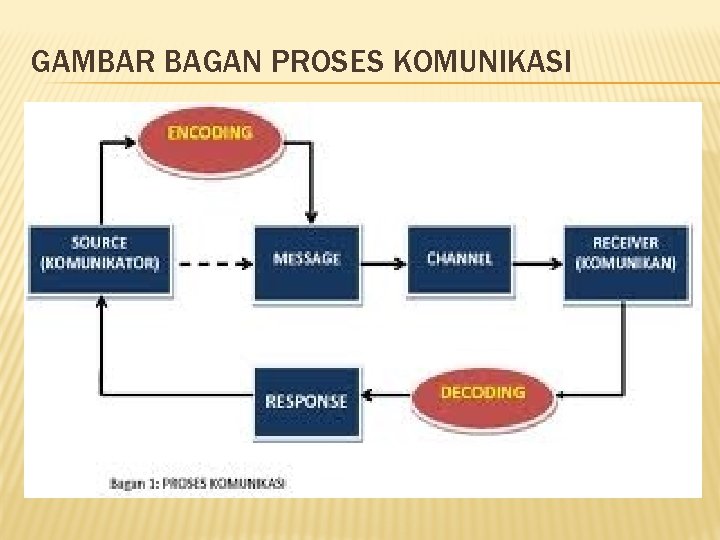 GAMBAR BAGAN PROSES KOMUNIKASI

ENCODING

SOURCE (KOMUNIKATOR)

MESSAGE

CHANNEL

RECEIVER (KOMUNIKAN)

RESPONSE

DECODING

Bagan 1: PROSES KOMUNIKASI